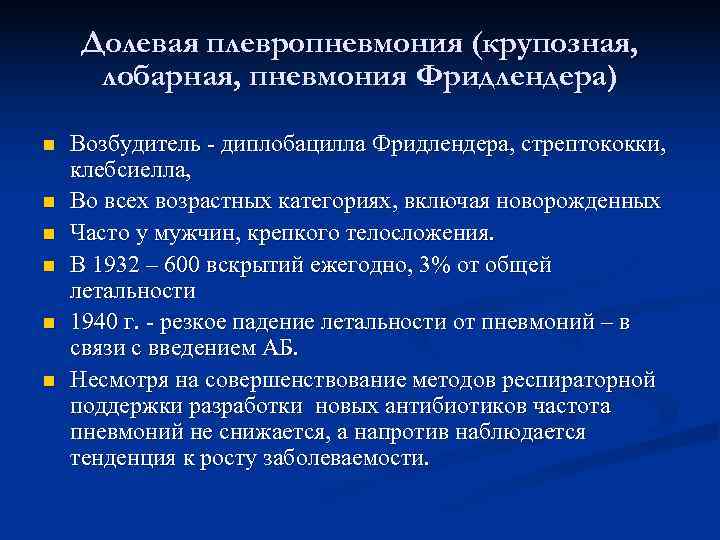 Долевая плевропневмония (крупозная, лобарная, пневмония Фридлендера)

- Возбудитель - диплобацилла Фридлендера, стрептококки, клебсиелла,
- Во всех возрастных категориях, включая новорожденных
- Часто у мужчин, крепкого телосложения.
- В 1932 – 600 вскрытий ежегодно, 3% от общей летальности
- 1940 г. - резкое падение летальности от пневмоний – в связи с введением АБ.
- Несмотря на совершенствование методов респираторной поддержки разработки новых антибиотиков частота пневмоний не снижается, а напротив наблюдается тенденция к росту заболеваемости.